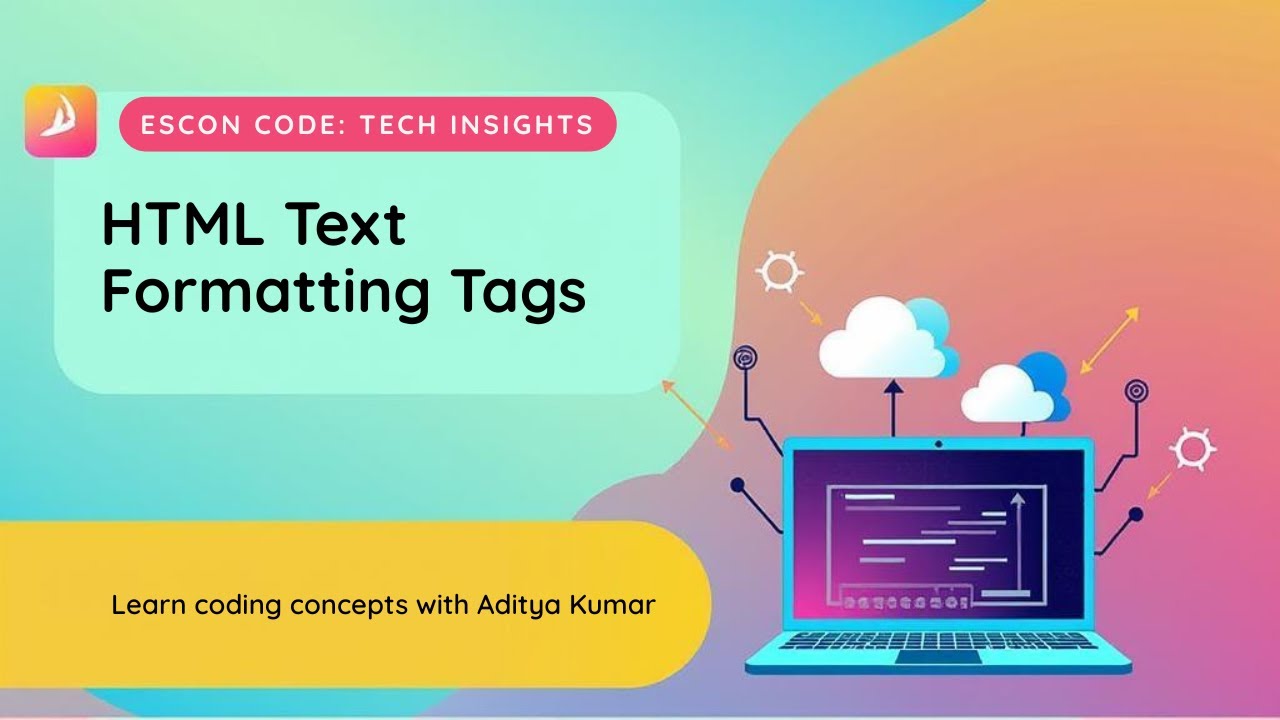 ESCON CODE: TECH INSIGHTS

HTML Text
Formatting Tags

Learn coding concepts with Aditya Kumar